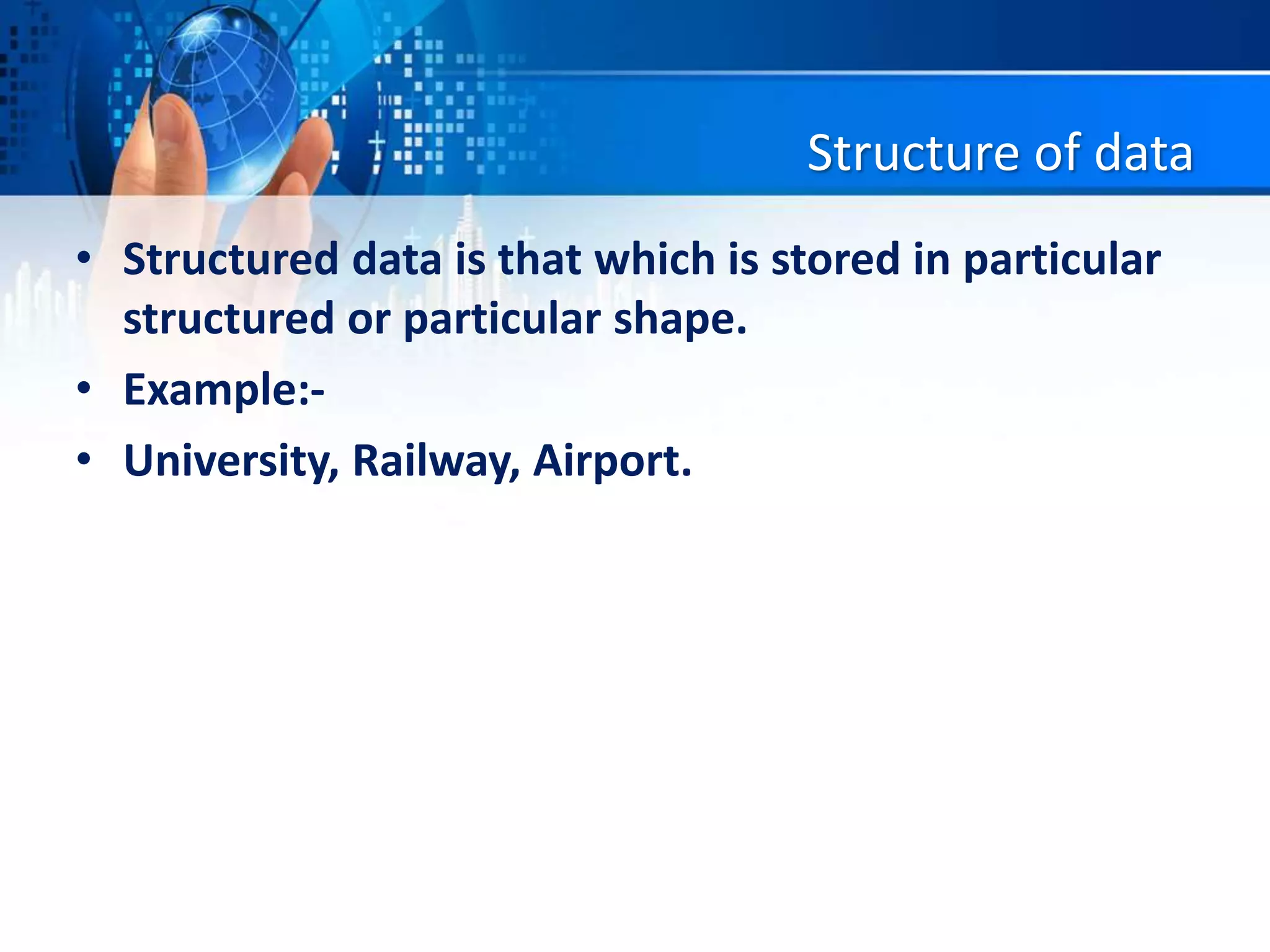 Structure of data

• Structured data is that which is stored in particular structured or particular shape.

• Example:-

• University, Railway, Airport.